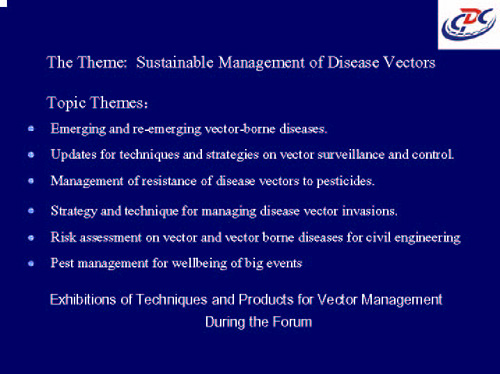 CDC

The Theme: Sustainable Management of Disease Vectors

Topic Themes:

- Emerging and re-emerging vector-borne diseases.
- Updates for techniques and strategies on vector surveillance and control.
- Management of resistance of disease vectors to pesticides.
- Strategy and technique for managing disease vector invasions.
- Risk assessment on vector and vector borne diseases for civil engineering
- Pest management for wellbeing of big events

Exhibitions of Techniques and Products for Vector Management During the Forum